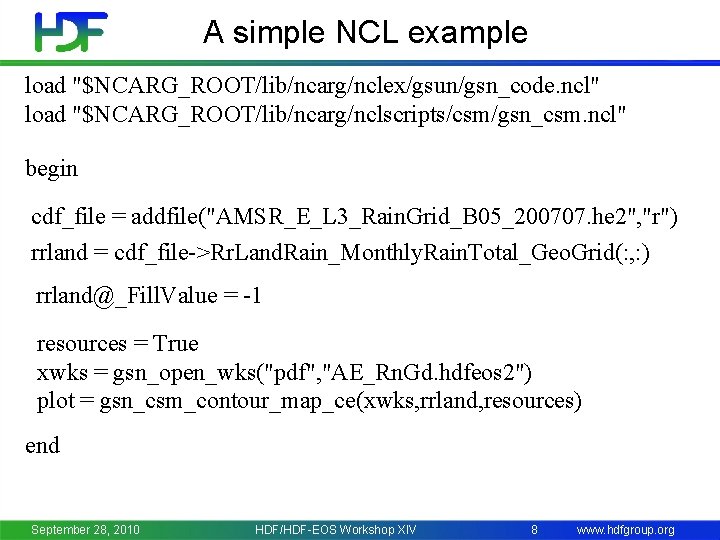 HDF

A simple NCL example

load "$NCARG_ROOT/lib/ncarg/nclex/gsun/gsn_code.ncl"
load "$NCARG_ROOT/lib/ncarg/nclscripts/csm/gsn_csm.ncl"

begin

cdf_file = addfile("AMSR_E_L3_RainGrid_B05_200707.he2","r")
rrland = cdf_file->RrLandRain_MonthlyRainTotal_GeoGrid(:,:)

rrland@_FillValue = -1

resources = True
xwks = gsn_open_wks("pdf","AE_RnGd.hdfeos2")
plot = gsn_csm_contour_map_ce(xwks,rrland,resources)

end

September 28, 2010 HDF/HDF-EOS Workshop XIV 8 www.hdfgroup.org